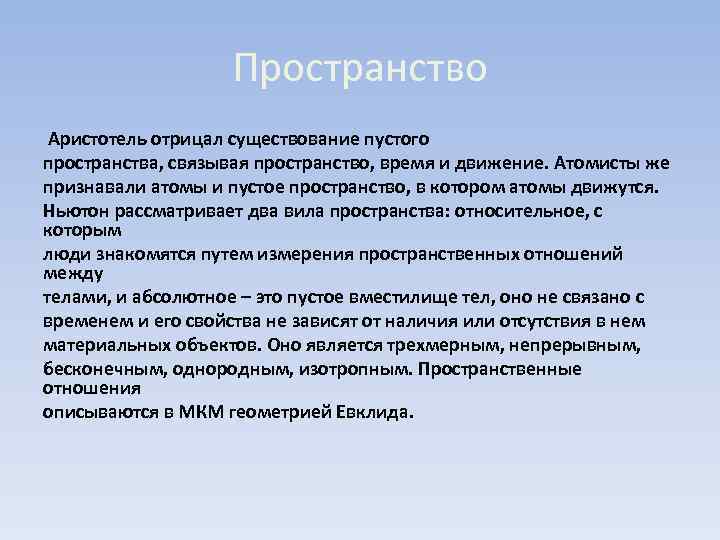 Пространство

Аристотель отрицал существование пустого пространства, связывая пространство, время и движение. Атомисты же признавали атомы и пустое пространство, в котором атомы движутся. Ньютон рассматривает два вила пространства: относительное, с которым люди знакомятся путем измерения пространственных отношений между телами, и абсолютное – это пустое вместилище тел, оно не связано с временем и его свойства не зависят от наличия или отсутствия в нем материальных объектов. Оно является трехмерным, непрерывным, бесконечным, однородным, изотропным. Пространственные отношения описываются в МКМ геометрией Евклида.